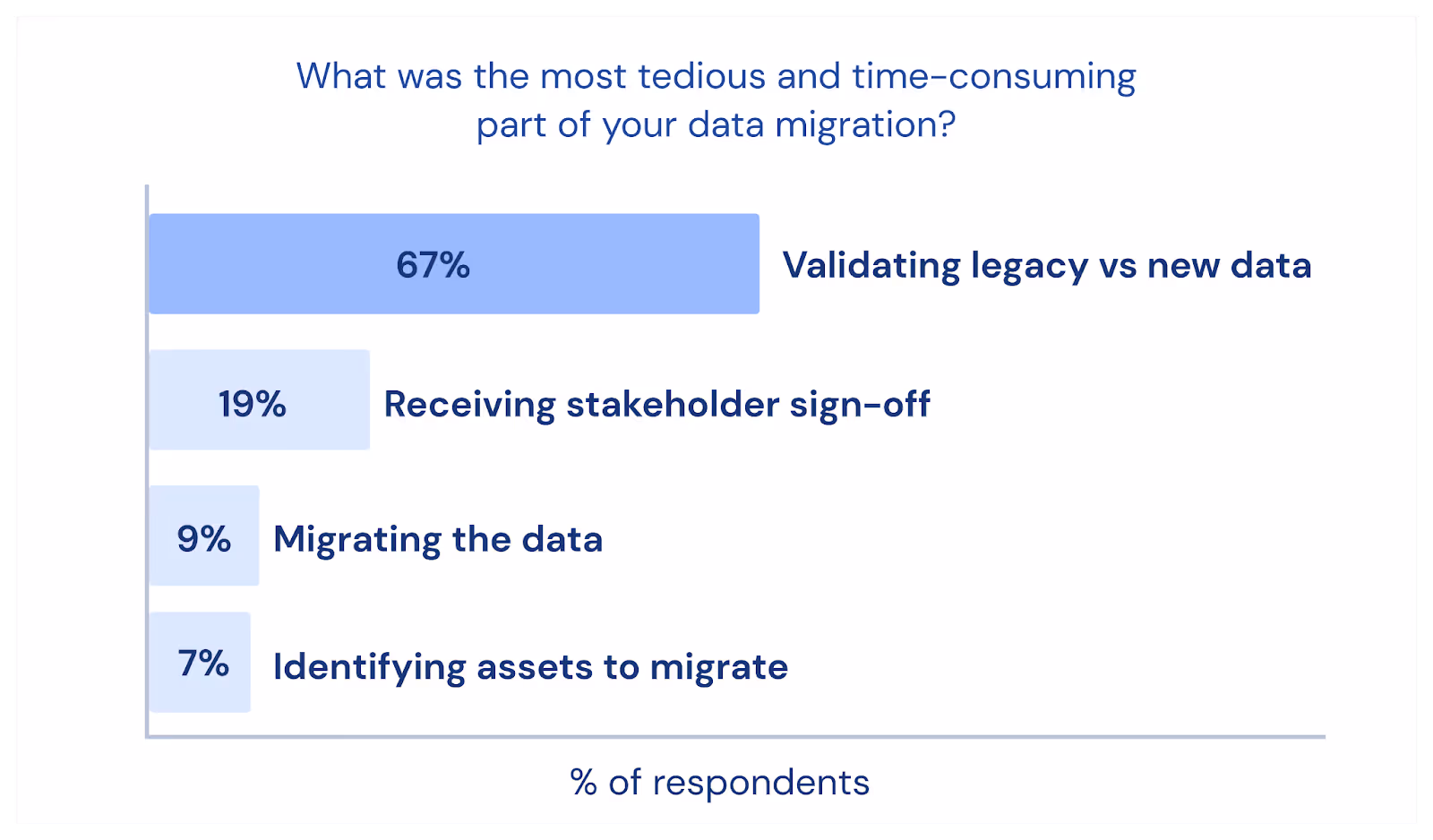 What was the most tedious and time-consuming part of your data migration?

67% Validating legacy vs new data

19% Receiving stakeholder sign-off

9% Migrating the data

7% Identifying assets to migrate

% of respondents